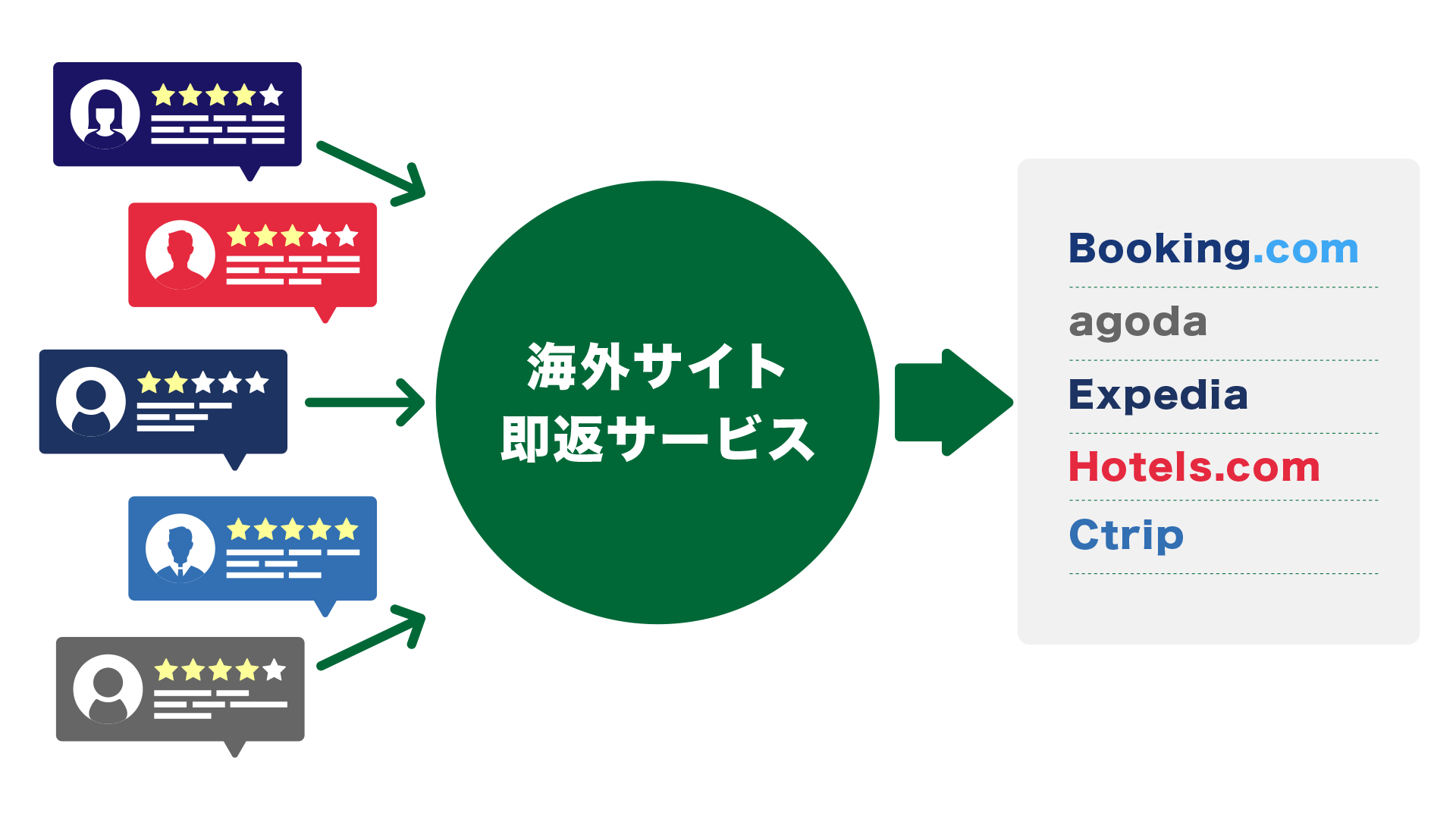 海外サイト
即返サービス

Booking.com
agoda
Expedia
Hotels.com
Ctrip